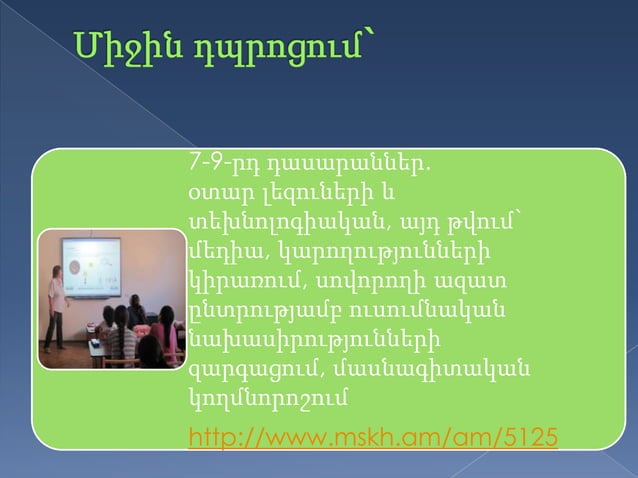 Միջին դպրոցում՝

7-9-րդ դասարաններ. օտար լեզուների և տեխնոլոգիական, այդ թվում՝ մեդիա, կարողությունների կիրառում, սովորողի ազատ ընտրությամբ ուսումնական նախասիրությունների զարգացում, մասնագիտական կողմնորոշում

http://www.mskh.am/am/5125